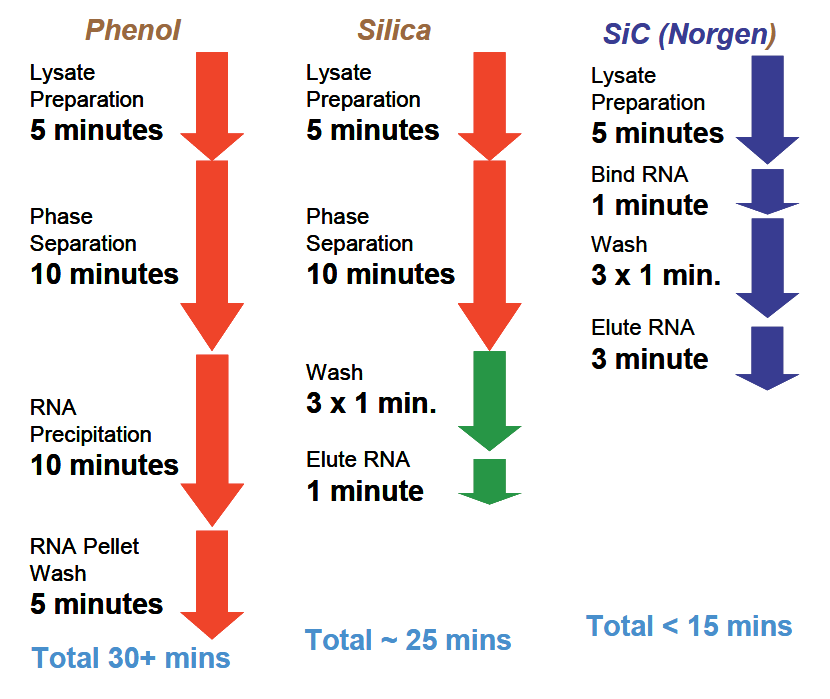 Phenol

Lysate Preparation
5 minutes

Phase Separation
10 minutes

RNA Precipitation
10 minutes

RNA Pellet Wash
5 minutes

Total 30+ mins

Silica

Lysate Preparation
5 minutes

Phase Separation
10 minutes

Wash
3 x 1 min.

Elute RNA
1 minute

Total ~ 25 mins

SiC (Norgen)

Lysate Preparation
5 minutes

Bind RNA
1 minute

Wash
3 x 1 min.

Elute RNA
3 minute

Total < 15 mins